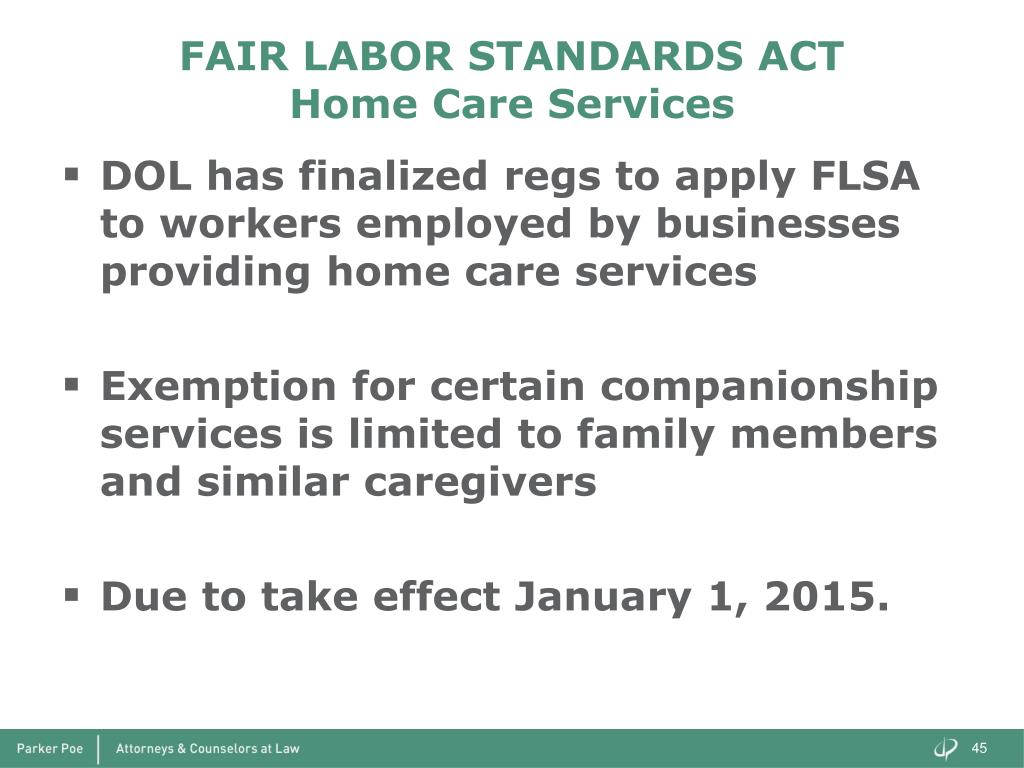 FAIR LABOR STANDARDS ACT
Home Care Services

▪ DOL has finalized regs to apply FLSA to workers employed by businesses providing home care services

▪ Exemption for certain companionship services is limited to family members and similar caregivers

▪ Due to take effect January 1, 2015.

Parker Poe | Attorneys & Counselors at Law

45